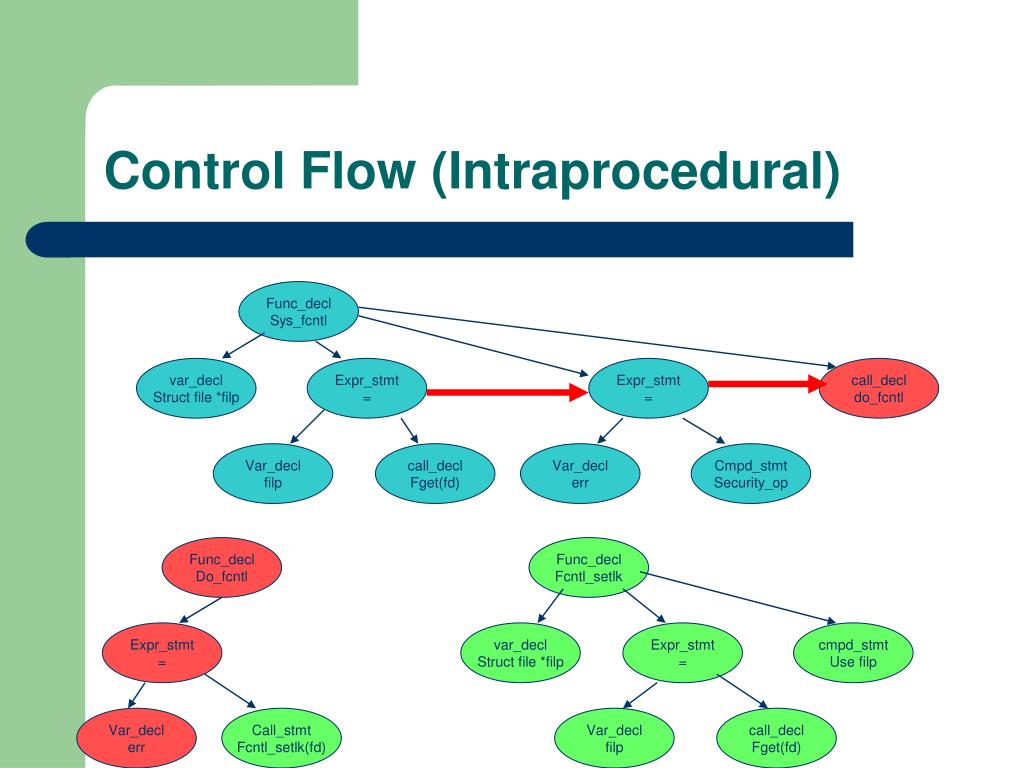 Control Flow (Intraprocedural)

Func_decl
Sys_fcntl

var_decl
Struct file *filp

Expr_stmt
=

Expr_stmt
=

call_decl
do_fcntl

Var_decl
filp

call_decl
Fget(fd)

Var_decl
err

Cmpd_stmt
Security_op

Func_decl
Do_fcntl

Expr_stmt
=

Var_decl
err

Call_stmt
Fcntl_setlk(fd)

Func_decl
Fcntl_setlk

var_decl
Struct file *filp

Expr_stmt
=

cmpd_stmt
Use filp

Var_decl
filp

call_decl
Fget(fd)